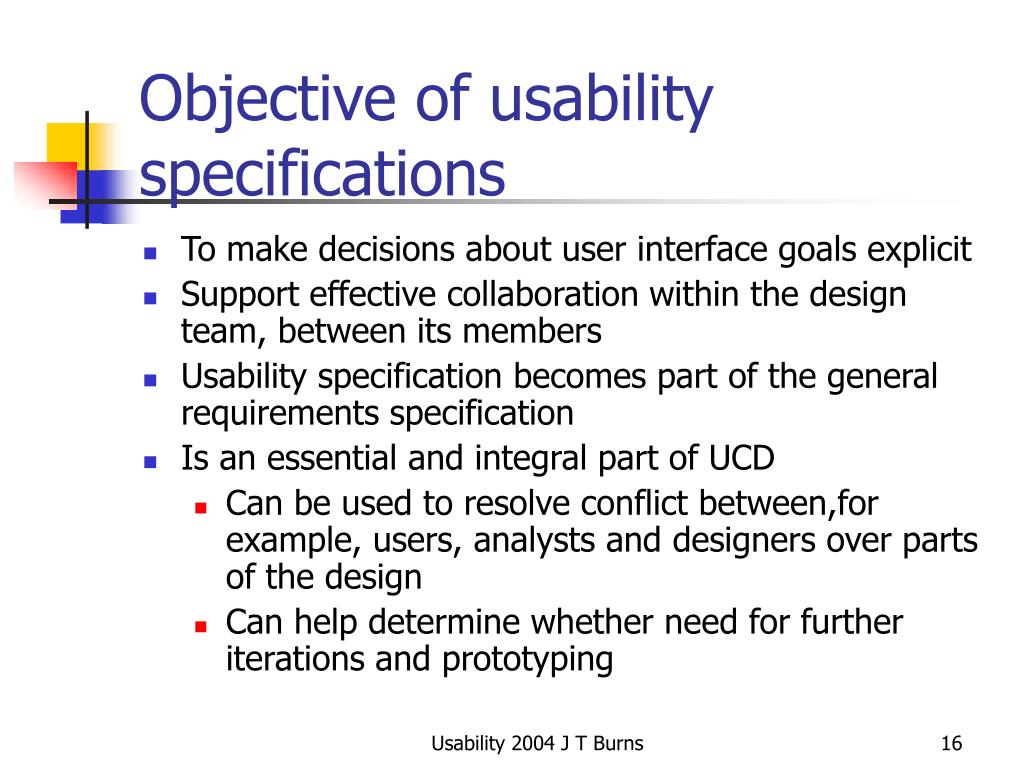 Objective of usability specifications

- To make decisions about user interface goals explicit
- Support effective collaboration within the design team, between its members
- Usability specification becomes part of the general requirements specification
- Is an essential and integral part of UCD
  - Can be used to resolve conflict between,for example, users, analysts and designers over parts of the design
  - Can help determine whether need for further iterations and prototyping

Usability 2004 J T Burns

16